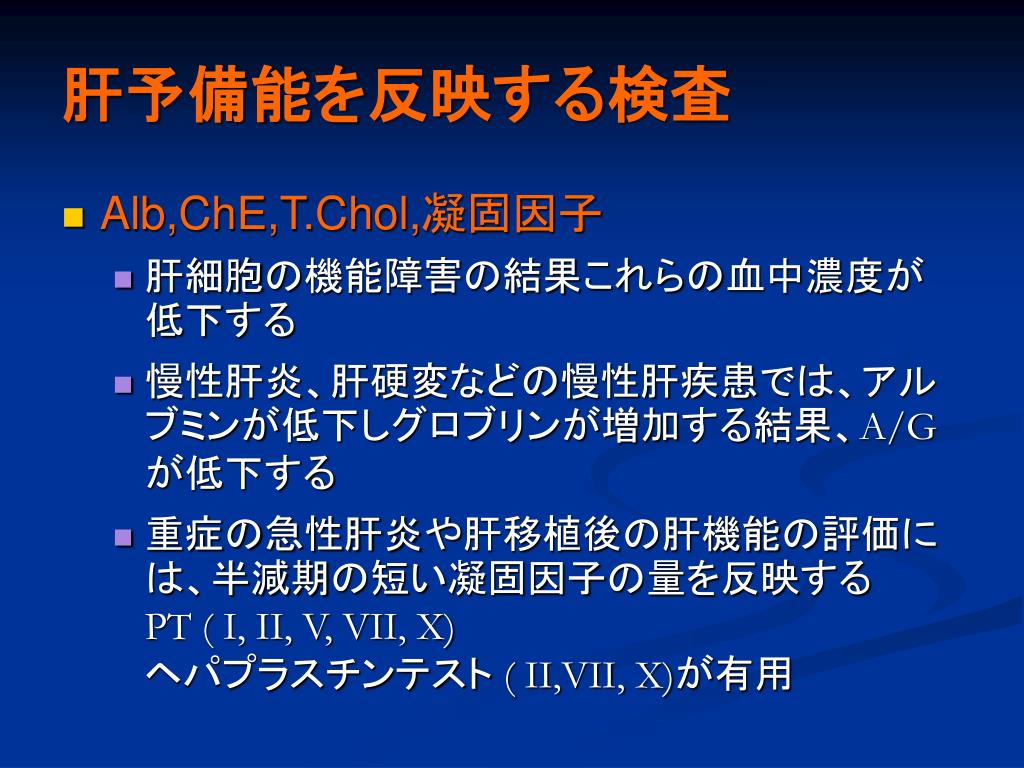 肝予備能を反映する検査

Alb,ChE,T.Chol,凝固因子

肝細胞の機能障害の結果これらの血中濃度が低下する

慢性肝炎、肝硬変などの慢性肝疾患では、アルブミンが低下しグロブリンが増加する結果、A/Gが低下する

重症の急性肝炎や肝移植後の肝機能の評価には、半減期の短い凝固因子の量を反映する
PT ( I, II, V, VII, X)
ヘパプラスチンテスト ( II,VII, X)が有用